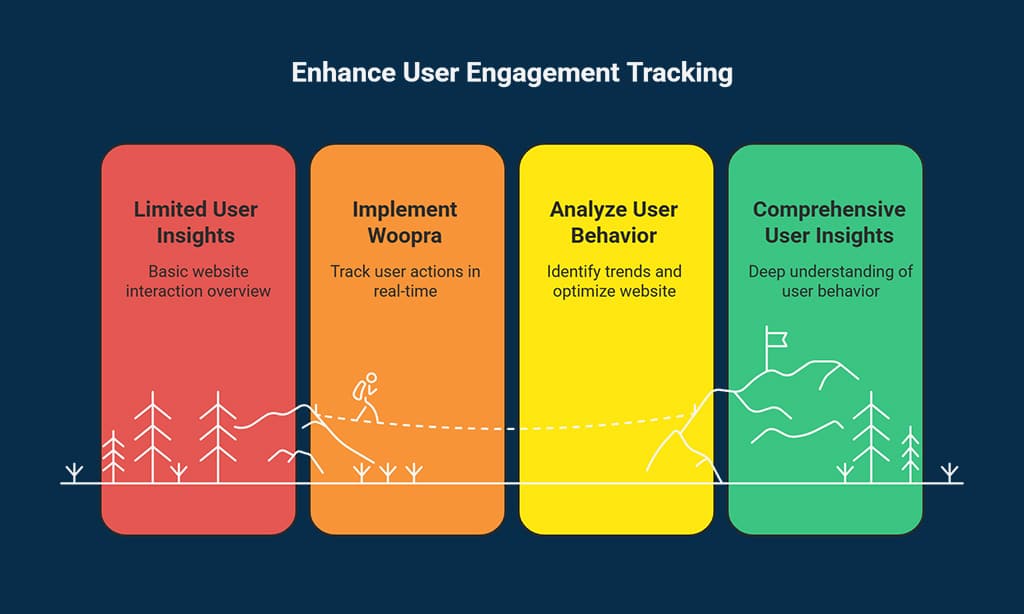 Enhance User Engagement Tracking

Limited User Insights

Basic website interaction overview

Implement Woopra

Track user actions in real-time

Analyze User Behavior

Identify trends and optimize website

Comprehensive User Insights

Deep understanding of user behavior